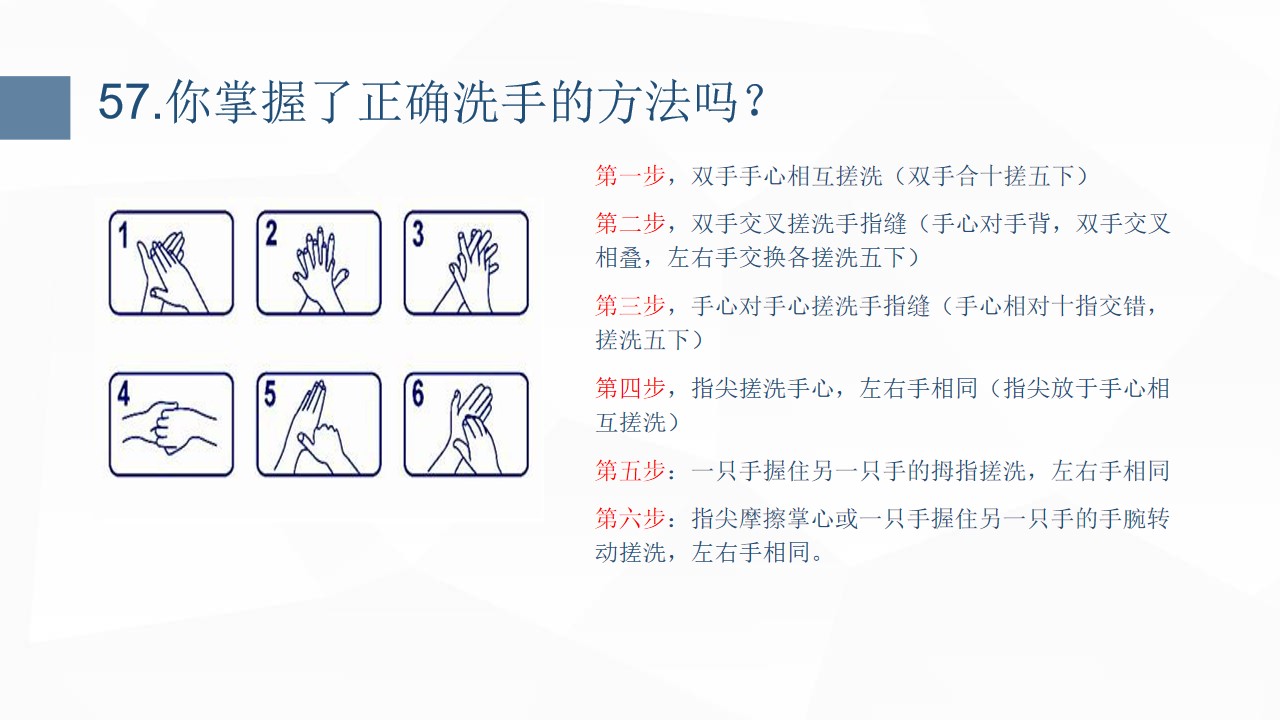 57.你掌握了正确洗手的方法吗？

1

2

3

4

5

6

第一步，双手手心相互搓洗（双手合十搓五下）

第二步，双手交叉搓洗手指缝（手心对手背，双手交叉相叠，左右手交换各搓洗五下）

第三步，手心对手心搓洗手指缝（手心相对十指交错，搓洗五下）

第四步，指尖搓洗手心，左右手相同（指尖放于手心相互搓洗）

第五步：一只手握住另一只手的拇指搓洗，左右手相同

第六步：指尖摩擦掌心或一只手握住另一只手的手腕转动搓洗，左右手相同。